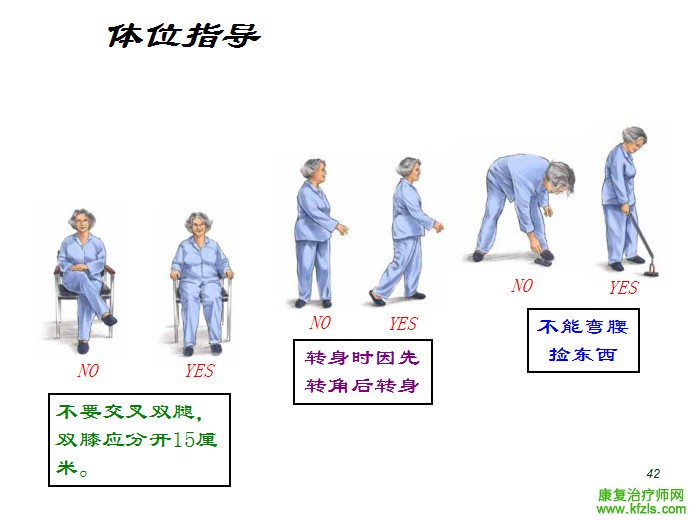 体位指导

NO

YES

不要交叉双腿，双膝应分开15厘米。

NO

YES

转身时因先转角后转身

NO

YES

不能弯腰捡东西

42

康复治疗师网
www.kfzls.com